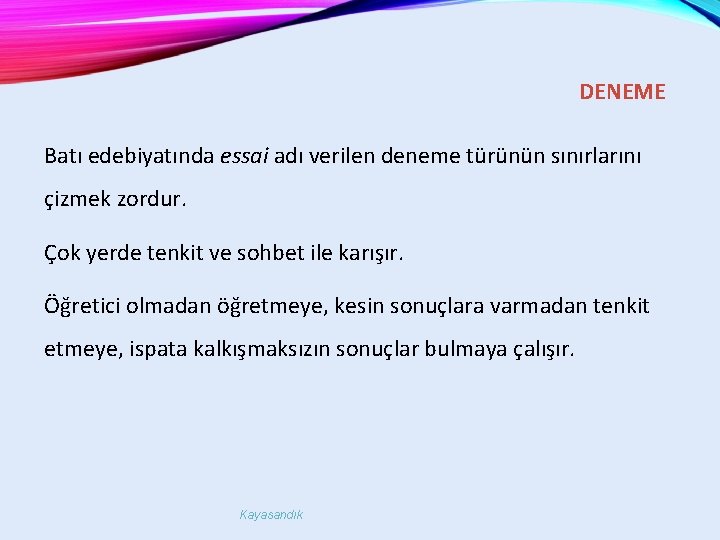 DENEME

Batı edebiyatında essai adı verilen deneme türünün sınırlarını çizmek zordur.

Çok yerde tenkit ve sohbet ile karışır.

Öğretici olmadan öğretmeye, kesin sonuçlara varmadan tenkit etmeye, ispata kalkışmaksızın sonuçlar bulmaya çalışır.

Kayasandık